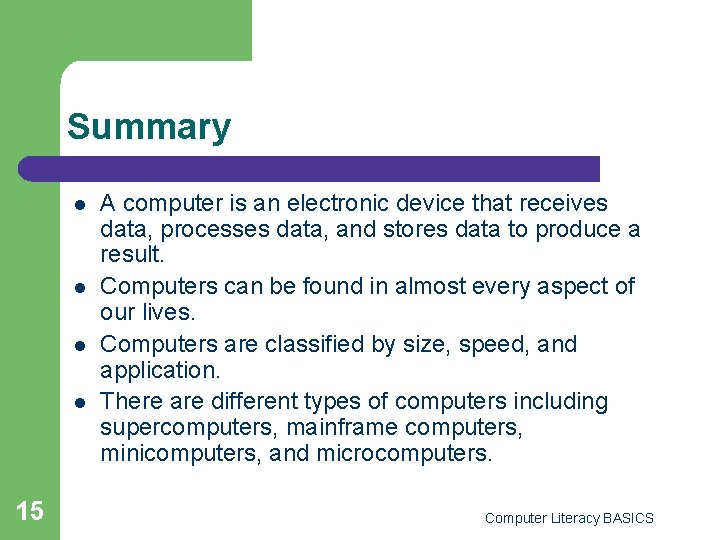 Summary

- A computer is an electronic device that receives data, processes data, and stores data to produce a result.
- Computers can be found in almost every aspect of our lives.
- Computers are classified by size, speed, and application.
- There are different types of computers including supercomputers, mainframe computers, minicomputers, and microcomputers.

15

Computer Literacy BASICS